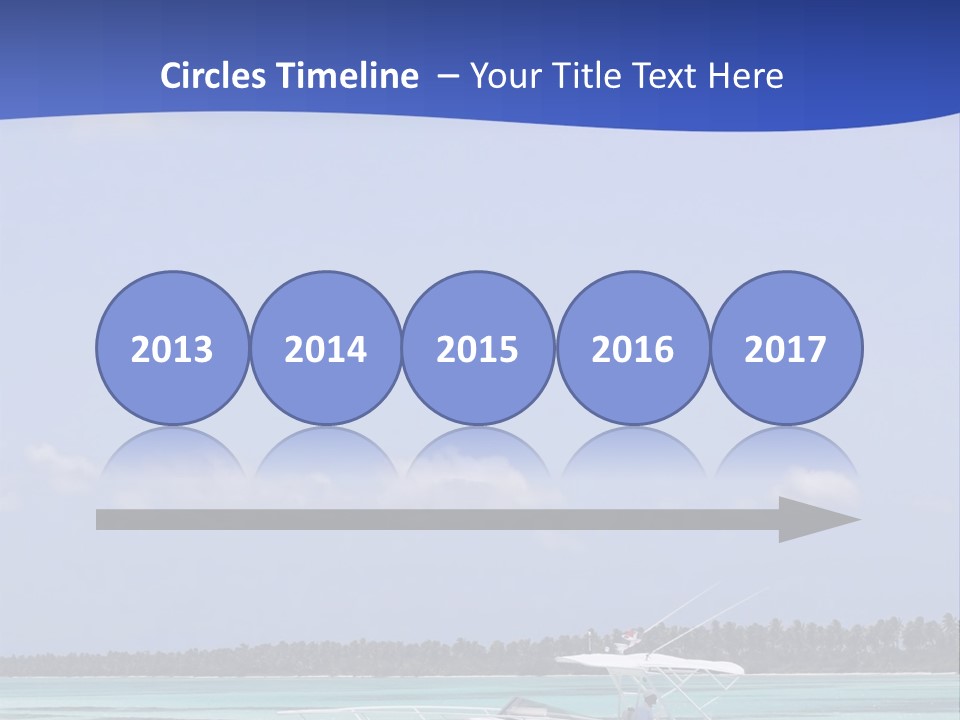 Circles Timeline – Your Title Text Here

2013

2014

2015

2016

2017